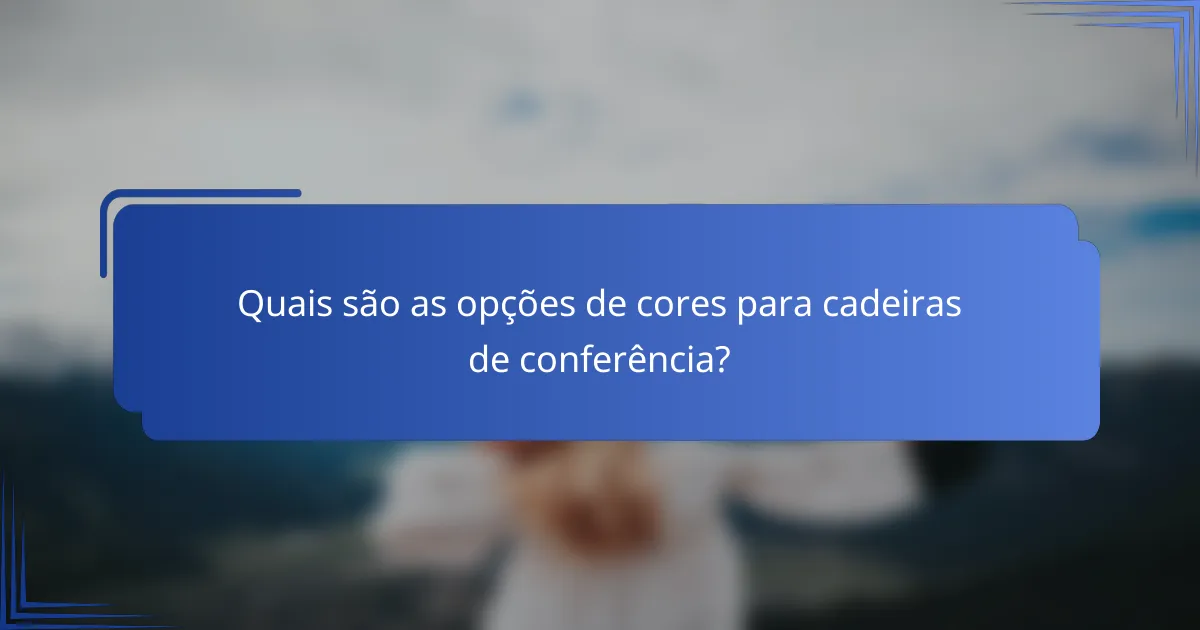 Quais são as opções de cores para cadeiras de conferência?